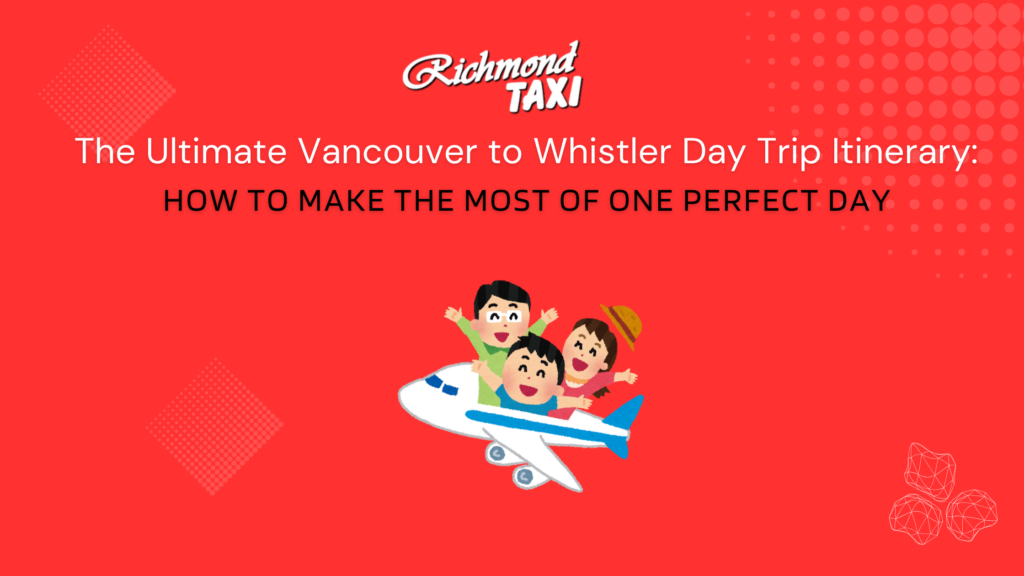 Richmond TAXI

The Ultimate Vancouver to Whistler Day Trip Itinerary:

HOW TO MAKE THE MOST OF ONE PERFECT DAY